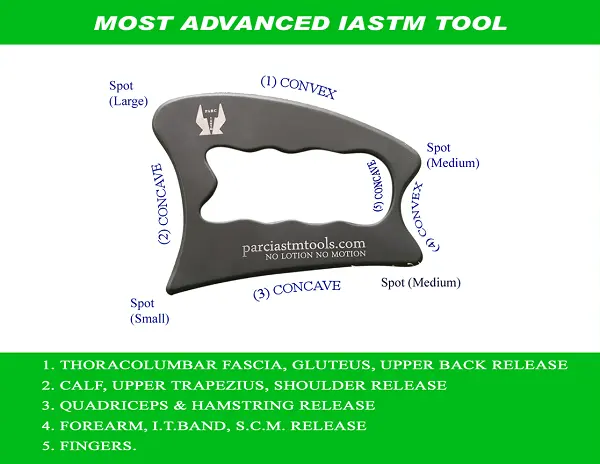 MOST ADVANCED IASTM TOOL

Spot (Large)

(1) CONVEX

PARC

Spot (Medium)

(2) CONCAVE

(5) CONCAVE

(4) CONVEX

parciastmtools.com
NO LOTION NO MOTION

Spot (Medium)

(3) CONCAVE

Spot (Small)

1. THORACOLUMBAR FASCIA, GLUTEUS, UPPER BACK RELEASE
2. CALF, UPPER TRAPEZIUS, SHOULDER RELEASE
3. QUADRICEPS & HAMSTRING RELEASE
4. FOREARM, I.T.BAND, S.C.M. RELEASE
5. FINGERS.